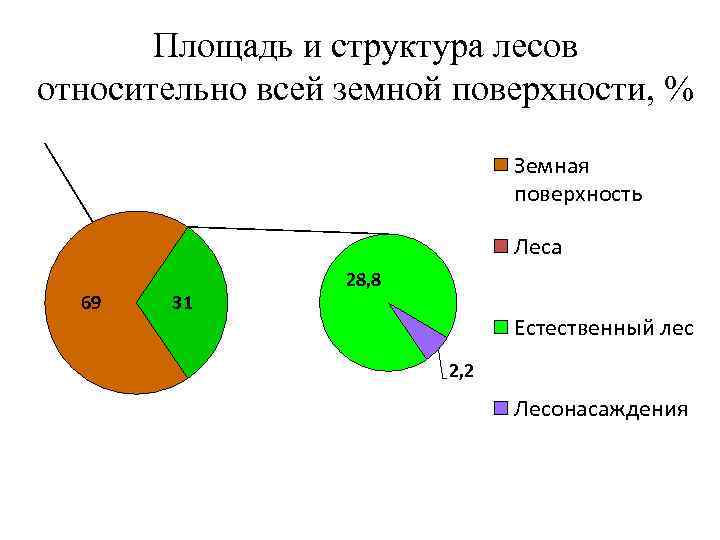 Площадь и структура лесов относительно всей земной поверхности, %

69

31

28,8

2,2

Земная поверхность

Леса

Естественный лес

Лесонасаждения